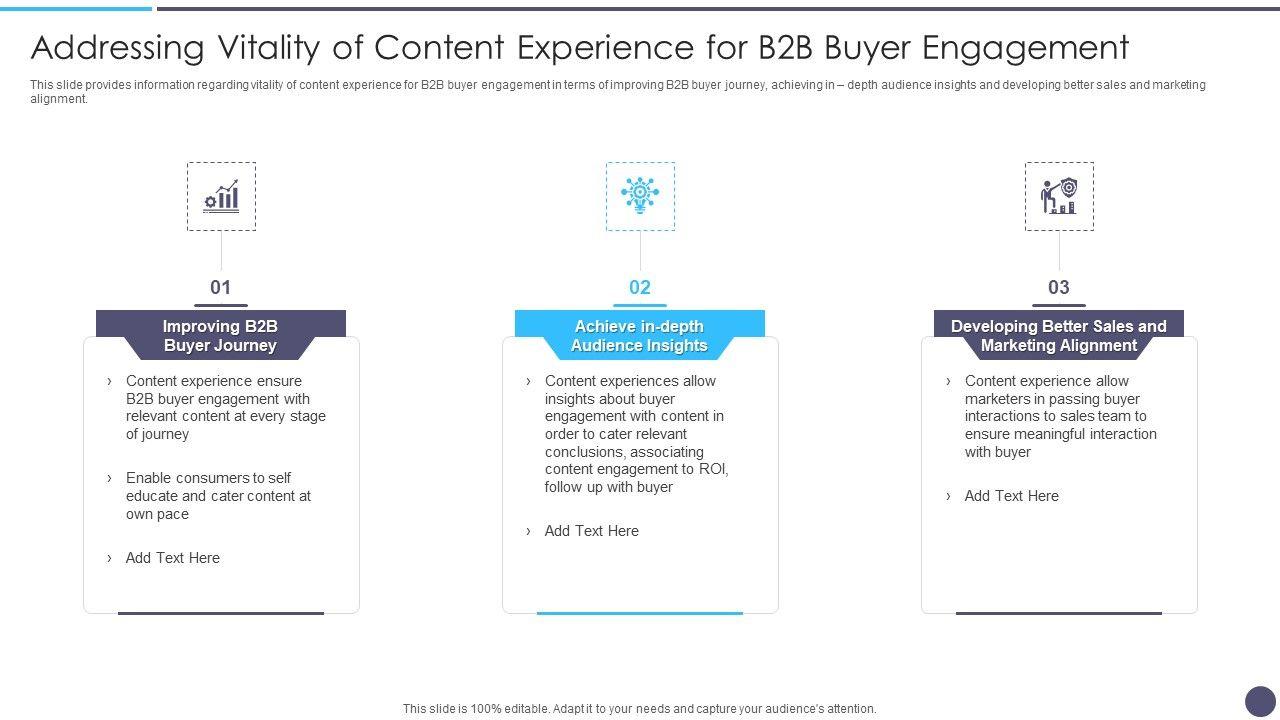 Addressing Vitality of Content Experience for B2B Buyer Engagement

This slide provides information regarding vitality of content experience for B2B buyer engagement in terms of improving B2B buyer journey, achieving in – depth audience insights and developing better sales and marketing alignment.

01

Improving B2B Buyer Journey

› Content experience ensure B2B buyer engagement with relevant content at every stage of journey

› Enable consumers to self educate and cater content at own pace

› Add Text Here

02

Achieve in-depth Audience Insights

› Content experiences allow insights about buyer engagement with content in order to cater relevant conclusions, associating content engagement to ROI, follow up with buyer

› Add Text Here

03

Developing Better Sales and Marketing Alignment

› Content experience allow marketers in passing buyer interactions to sales team to ensure meaningful interaction with buyer

› Add Text Here

This slide is 100% editable. Adapt it to your needs and capture your audience's attention.